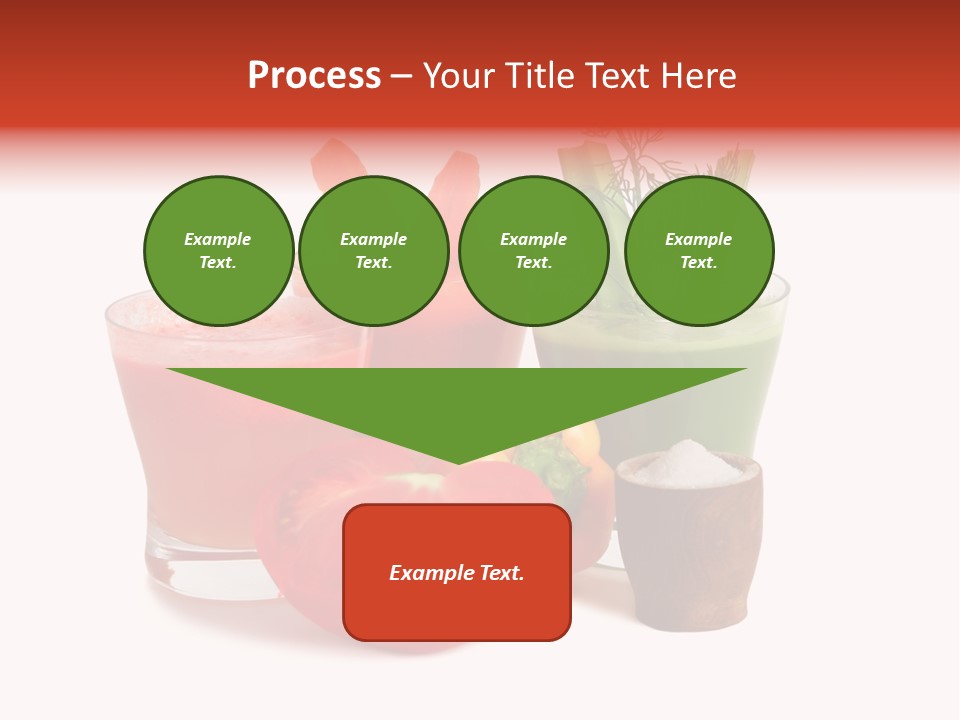 Process – Your Title Text Here

Example Text.

Example Text.

Example Text.

Example Text.

Example Text.